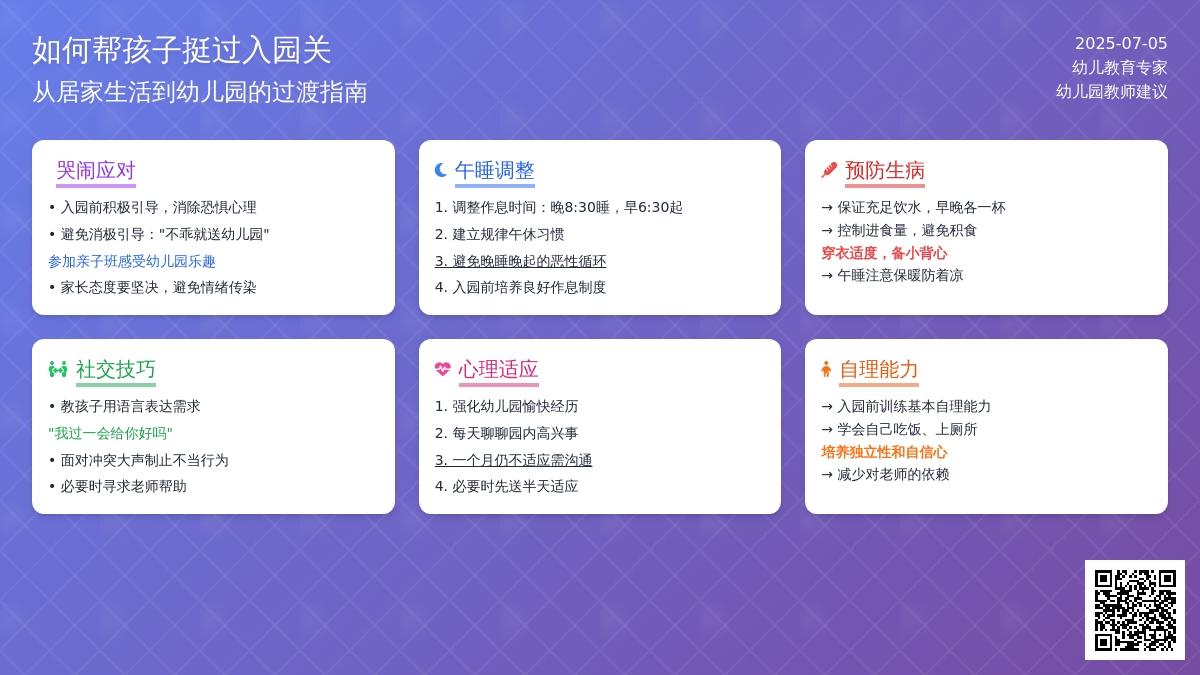 如何帮孩子挺过入园关

从居家生活到幼儿园的过渡指南

2025-07-05
幼儿教育专家
幼儿园教师建议

哭闹应对

• 入园前积极引导，消除恐惧心理
• 避免消极引导："不乖就送幼儿园"
参加亲子班感受幼儿园乐趣
• 家长态度要坚决，避免情绪传染

午睡调整

1. 调整作息时间：晚8:30睡，早6:30起
2. 建立规律午休习惯
3. 避免晚睡晚起的恶性循环
4. 入园前培养良好作息制度

预防生病

→ 保证充足饮水，早晚各一杯
→ 控制进食量，避免积食
穿衣适度，备小背心
→ 午睡注意保暖防着凉

社交技巧

• 教孩子用语言表达需求
"我过一会给你好吗"
• 面对冲突大声制止不当行为
• 必要时寻求老师帮助

心理适应

1. 强化幼儿园愉快经历
2. 每天聊聊园内高兴事
3. 一个月仍不适应需沟通
4. 必要时先送半天适应

自理能力

→ 入园前训练基本自理能力
→ 学会自己吃饭、上厕所
培养独立性和自信心
→ 减少对老师的依赖